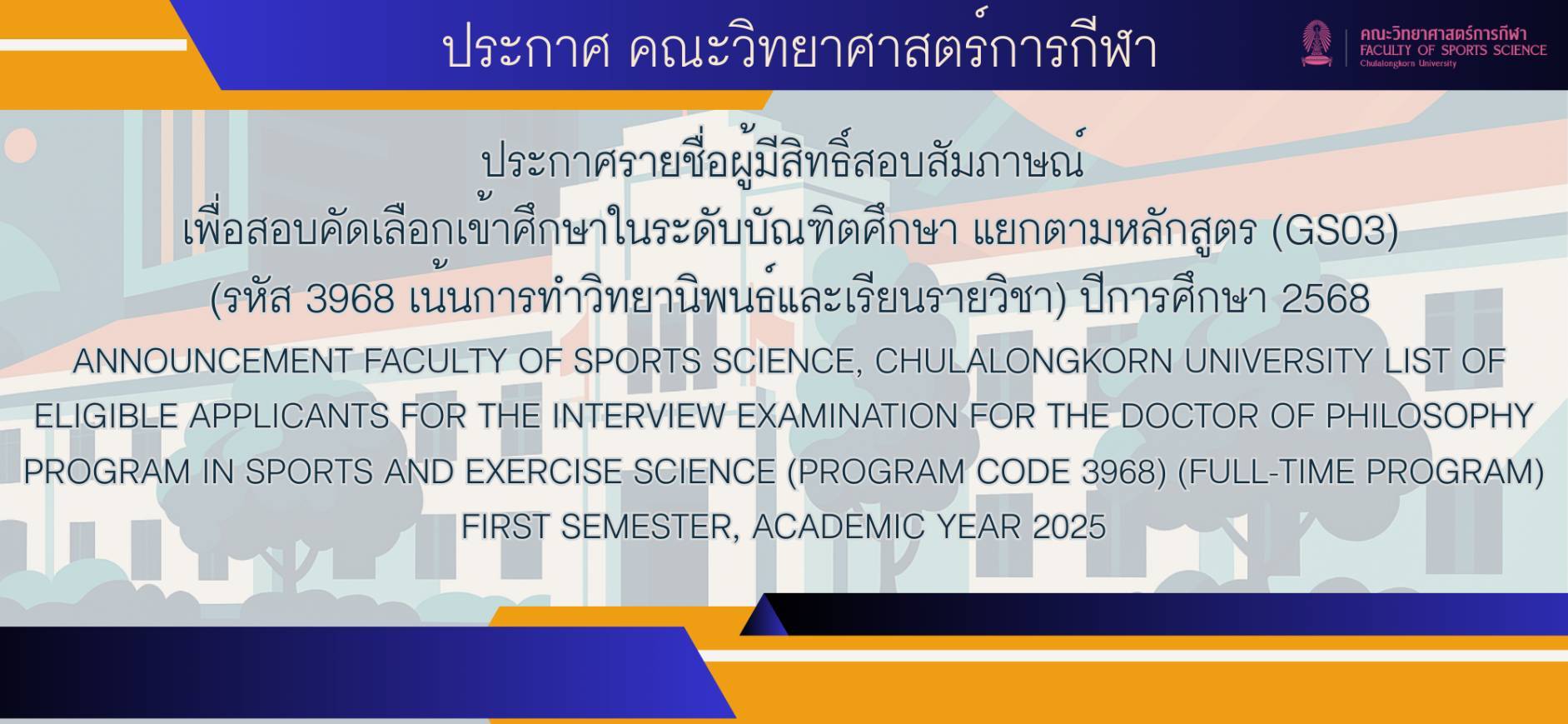 ประกาศ คณะวิทยาศาสตร์การกีฬา

คณะวิทยาศาสตร์การกีฬา
FACULTY OF SPORTS SCIENCE
Chulalongkorn University

ประกาศรายชื่อผู้มีสิทธิ์สอบสัมภาษณ์
เพื่อสอบคัดเลือกเข้าศึกษาในระดับบัณฑิตศึกษา แยกตามหลักสูตร (GS03)
(รหัส 3968 เน้นการทำวิทยานิพนธ์และเรียนรายวิชา) ปีการศึกษา 2568
ANNOUNCEMENT FACULTY OF SPORTS SCIENCE, CHULALONGKORN UNIVERSITY LIST OF ELIGIBLE APPLICANTS FOR THE INTERVIEW EXAMINATION FOR THE DOCTOR OF PHILOSOPHY PROGRAM IN SPORTS AND EXERCISE SCIENCE (PROGRAM CODE 3968) (FULL-TIME PROGRAM) FIRST SEMESTER, ACADEMIC YEAR 2025